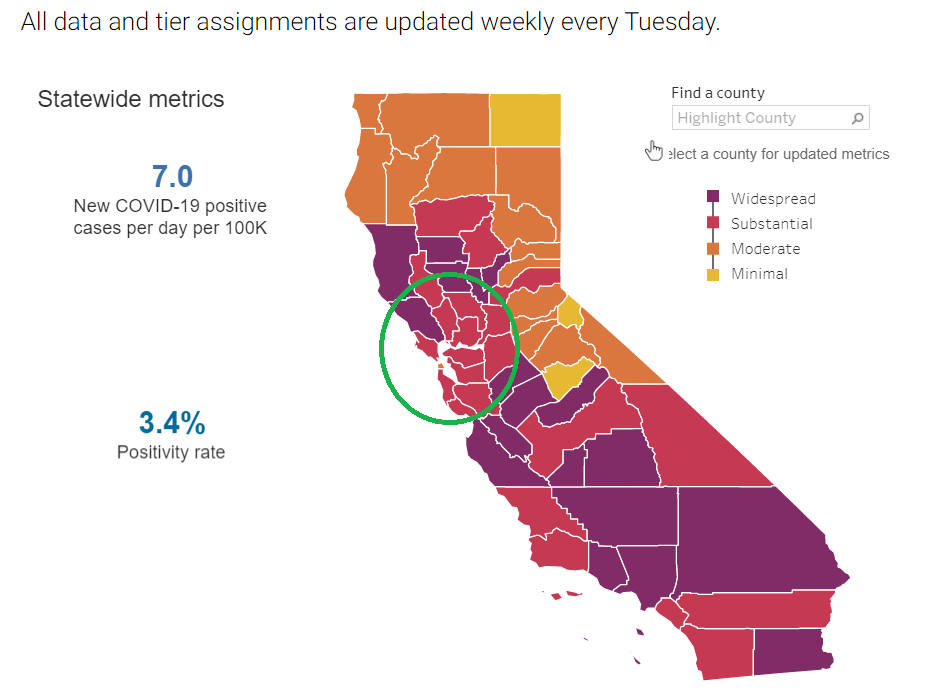 All data and tier assignments are updated weekly every Tuesday.

Statewide metrics

7.0
New COVID-19 positive cases per day per 100K

3.4%
Positivity rate

Find a county
Highlight County

elect a county for updated metrics

Widespread
Substantial
Moderate
Minimal